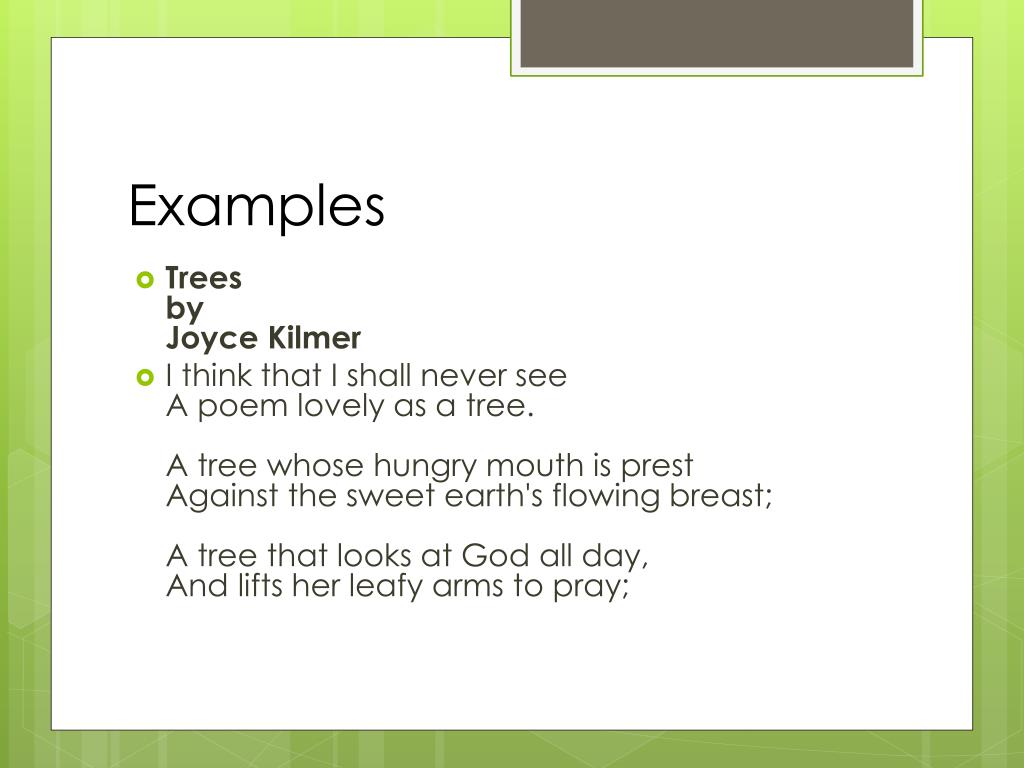 Examples

Trees
by
Joyce Kilmer

I think that I shall never see
A poem lovely as a tree.

A tree whose hungry mouth is prest
Against the sweet earth's flowing breast;

A tree that looks at God all day,
And lifts her leafy arms to pray;